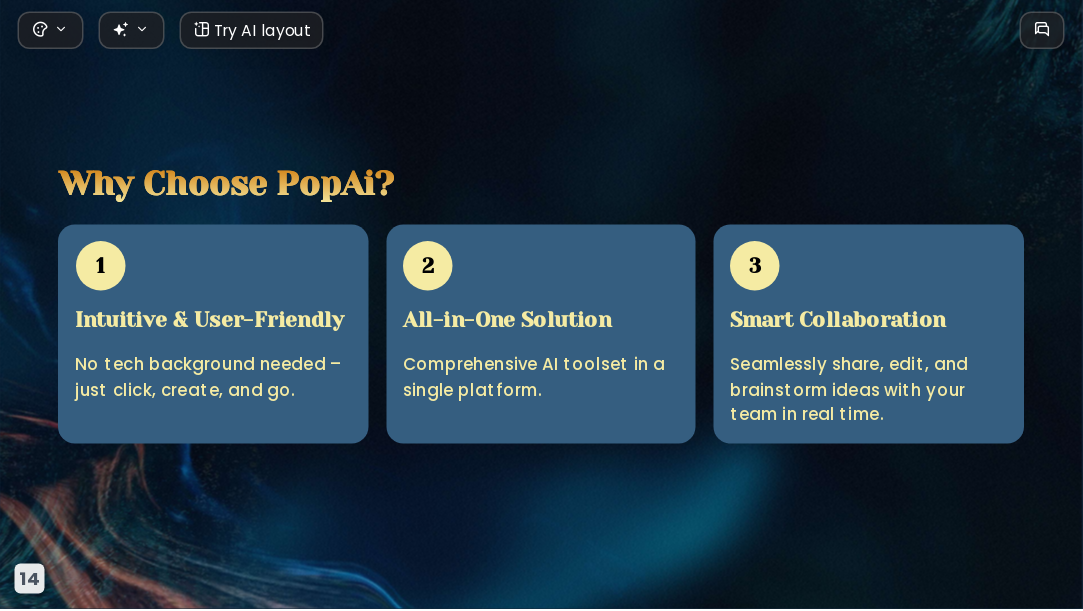 Try AI layout

Why Choose PopAi?

1

Intuitive & User-Friendly

No tech background needed – just click, create, and go.

2

All-in-One Solution

Comprehensive AI toolset in a single platform.

3

Smart Collaboration

Seamlessly share, edit, and brainstorm ideas with your team in real time.

14